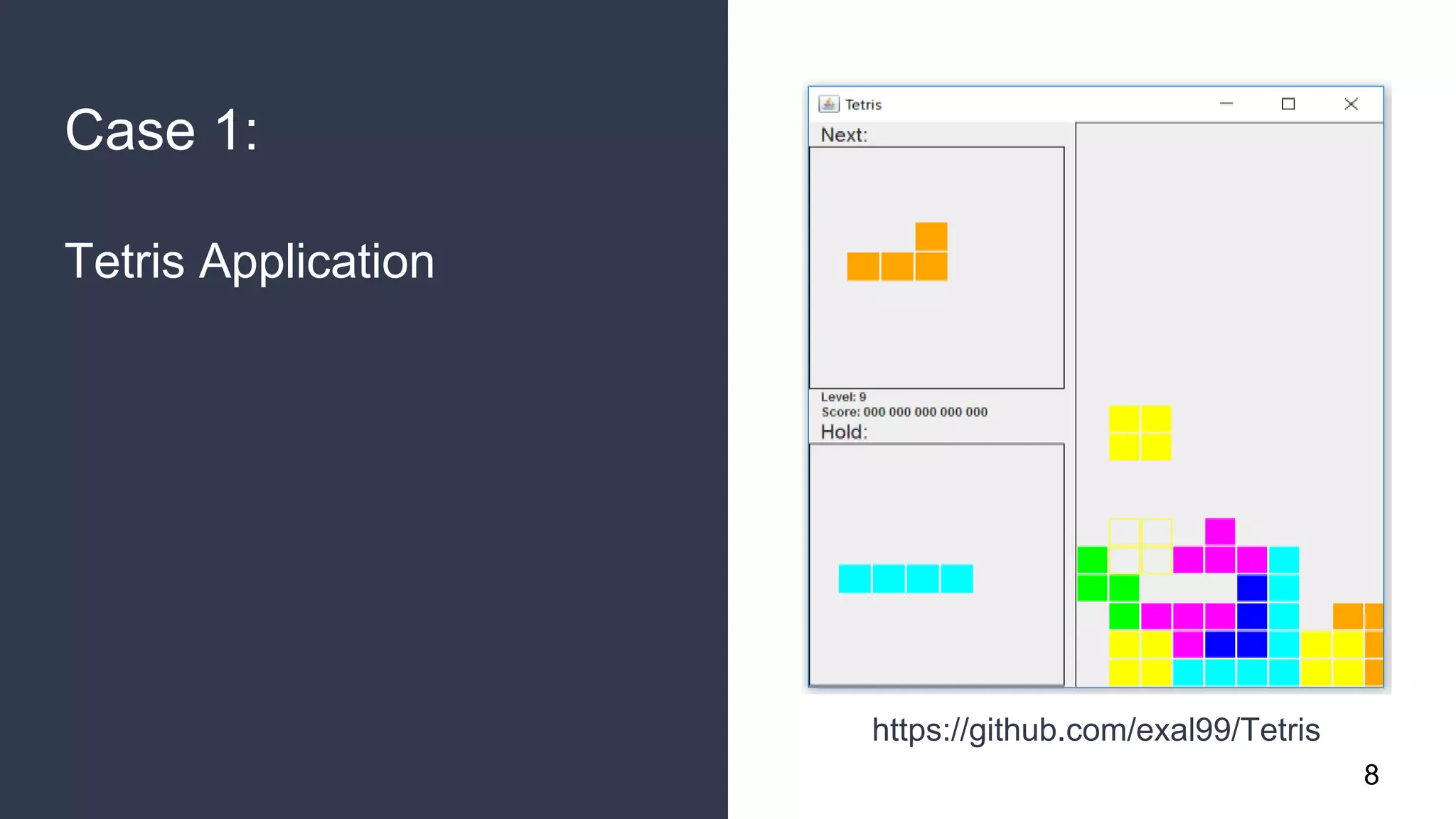 Case 1:

Tetris Application

Tetris

Next:

Level: 9
Score: 000 000 000 000 000

Hold:

https://github.com/exal99/Tetris

8